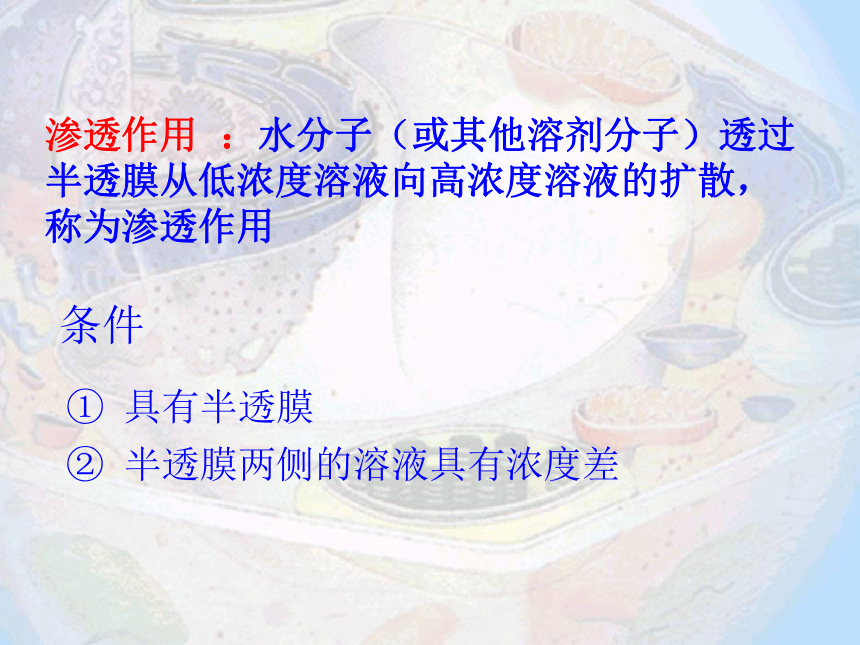 渗透作用 ：水分子（或其他溶剂分子）透过半透膜从低浓度溶液向高浓度溶液的扩散，称为渗透作用

条件

① 具有半透膜

② 半透膜两侧的溶液具有浓度差